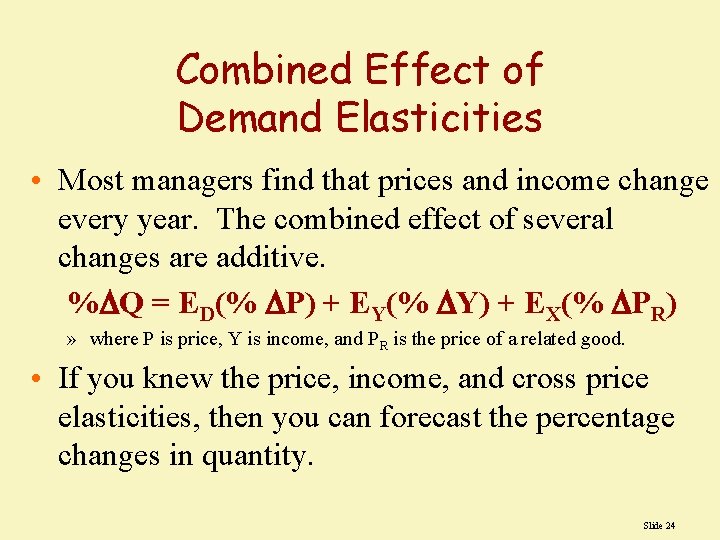 Combined Effect of Demand Elasticities

• Most managers find that prices and income change every year. The combined effect of several changes are additive.

$\%\Delta Q = E_D(\% \Delta P) + E_Y(\% \Delta Y) + E_X(\% \Delta P_R)$

» where P is price, Y is income, and $P_R$ is the price of a related good.

• If you knew the price, income, and cross price elasticities, then you can forecast the percentage changes in quantity.

Slide 24